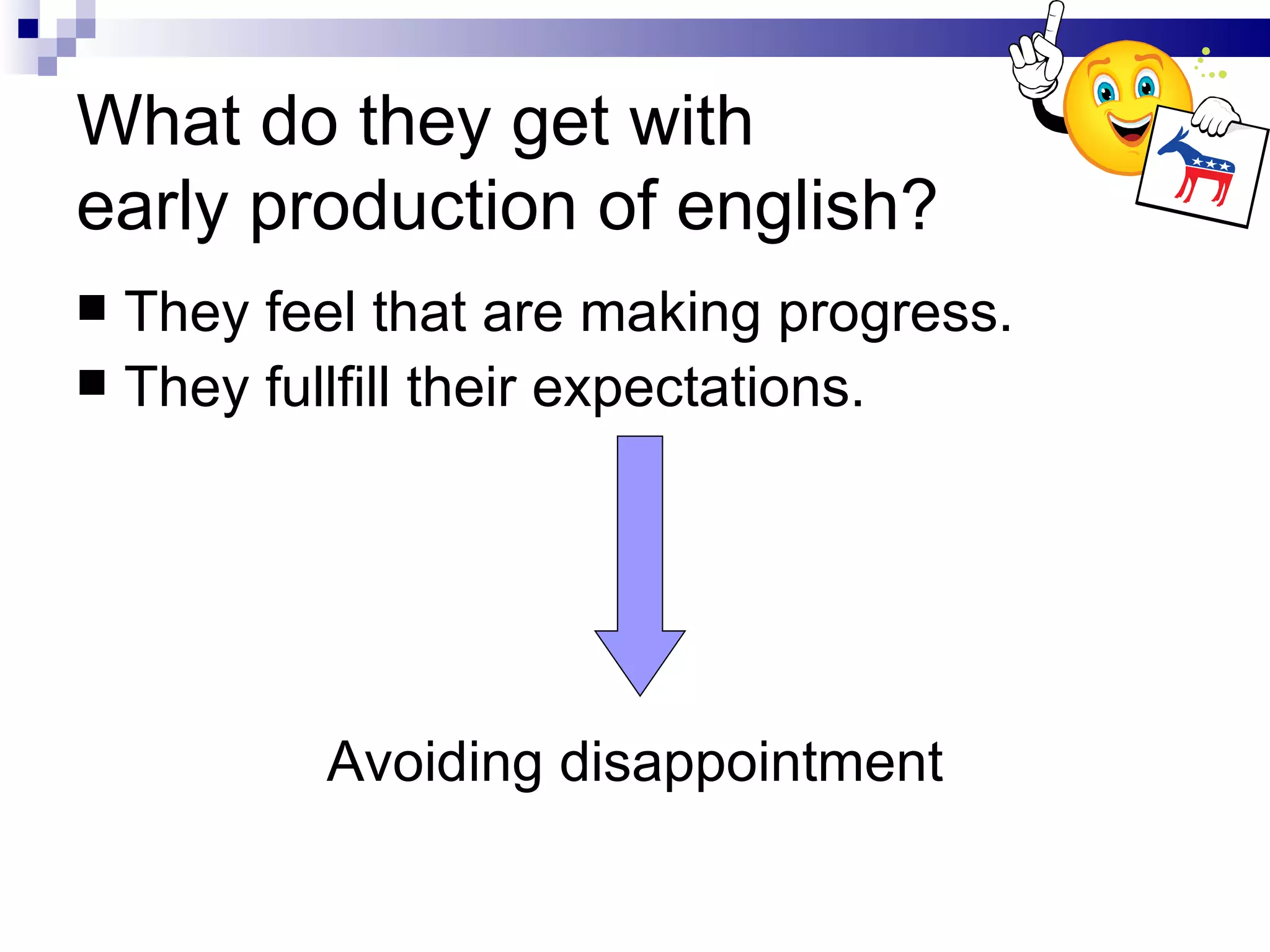 What do they get with early production of english?

■ They feel that are making progress.
■ They fullfill their expectations.

Avoiding disappointment